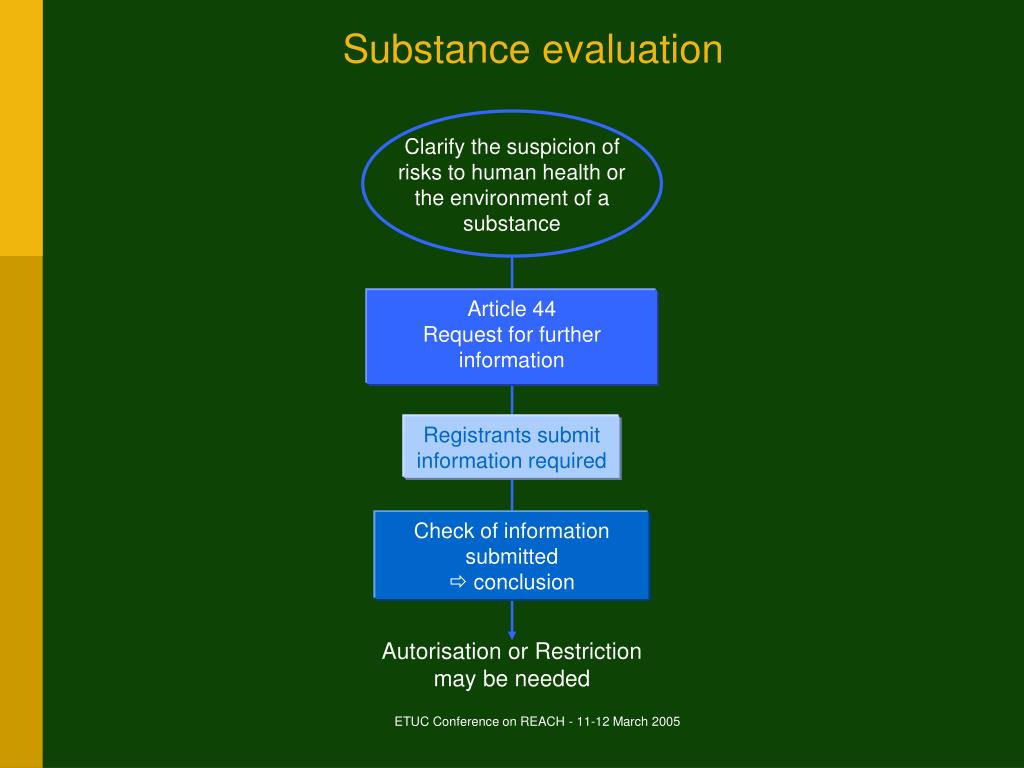 Substance evaluation

Clarify the suspicion of risks to human health or the environment of a substance

Article 44
Request for further information

Registrants submit information required

Check of information submitted
⇨ conclusion

Autorisation or Restriction may be needed

ETUC Conference on REACH - 11-12 March 2005